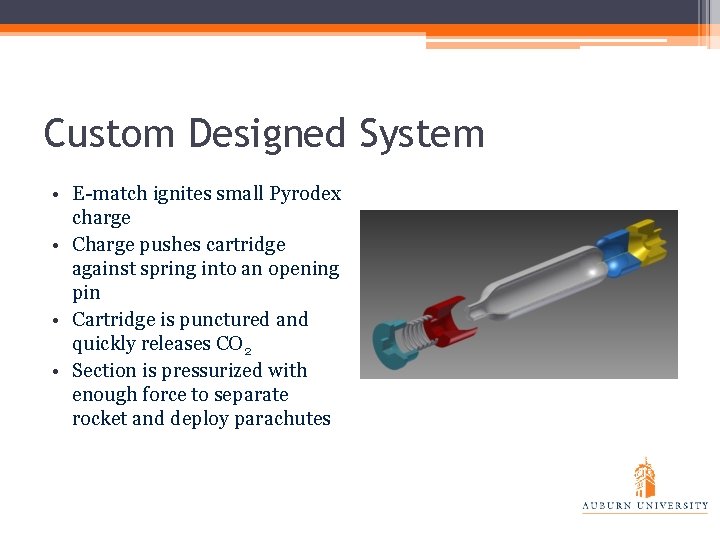 Custom Designed System

• E-match ignites small Pyrodex charge
• Charge pushes cartridge against spring into an opening pin
• Cartridge is punctured and quickly releases $CO_2$
• Section is pressurized with enough force to separate rocket and deploy parachutes

AUBURN UNIVERSITY